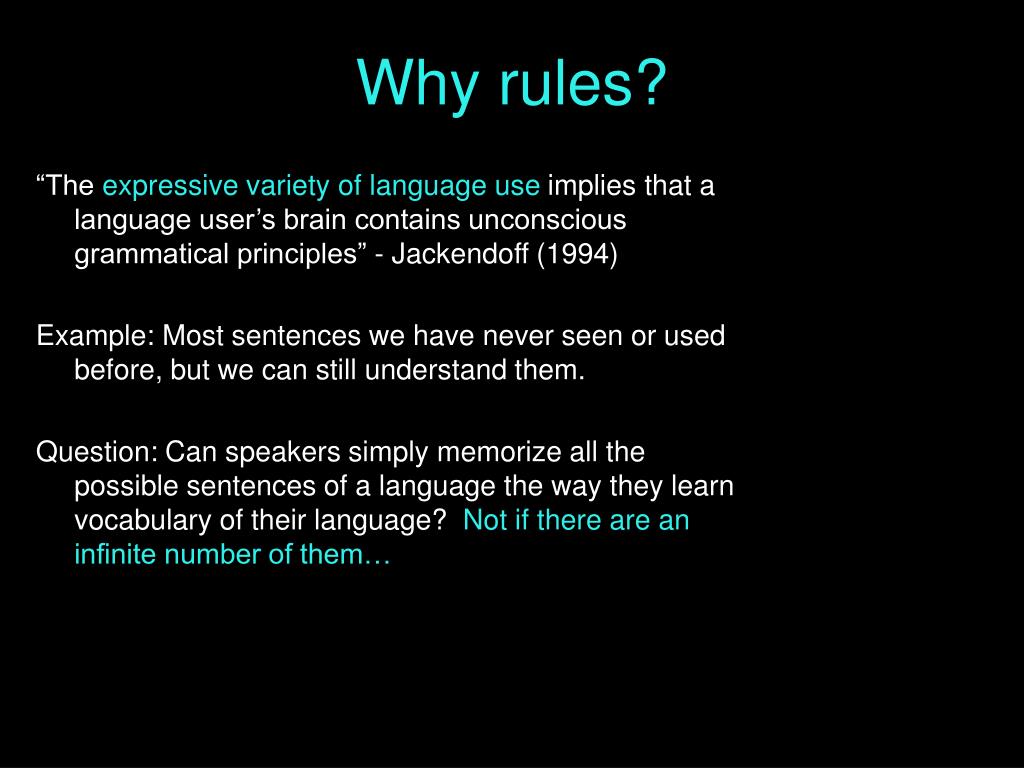 Why rules?

“The expressive variety of language use implies that a language user’s brain contains unconscious grammatical principles” - Jackendoff (1994)

Example: Most sentences we have never seen or used before, but we can still understand them.

Question: Can speakers simply memorize all the possible sentences of a language the way they learn vocabulary of their language? Not if there are an infinite number of them…